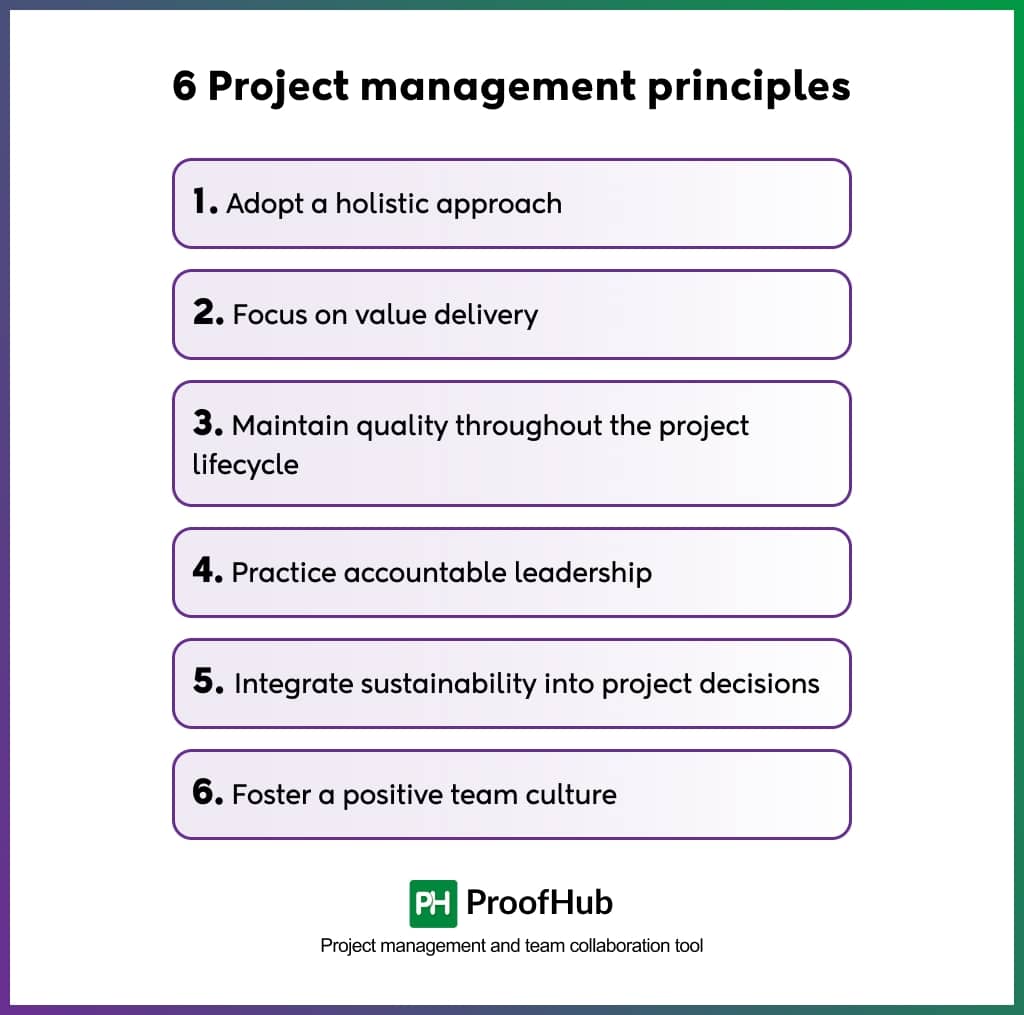 6 Project management principles

1. Adopt a holistic approach

2. Focus on value delivery

3. Maintain quality throughout the project lifecycle

4. Practice accountable leadership

5. Integrate sustainability into project decisions

6. Foster a positive team culture

PH ProofHub

Project management and team collaboration tool